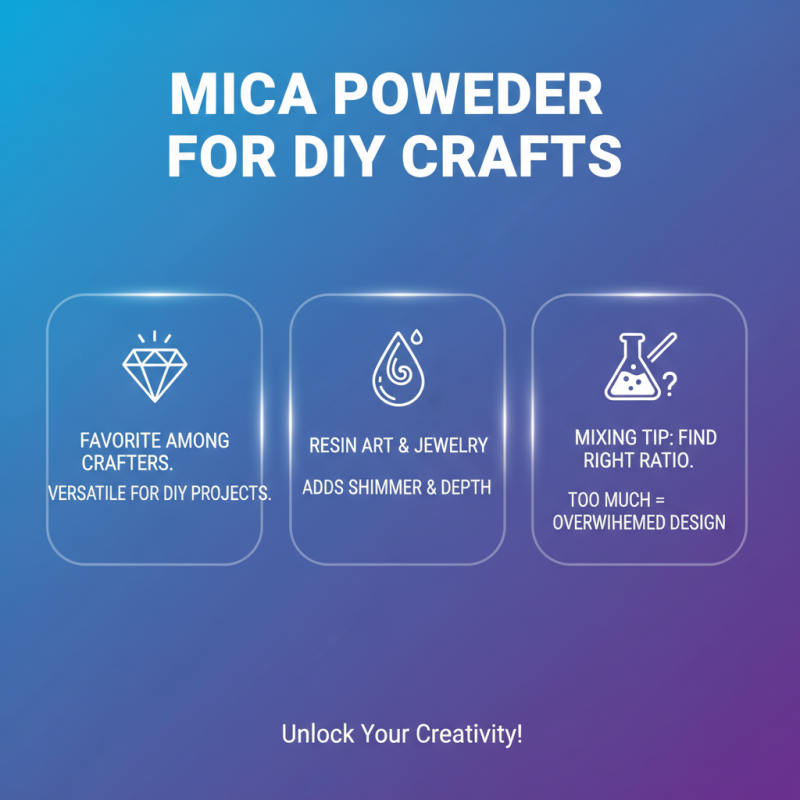 MICA POWEDER FOR DIY CRAFTS

FAVORITE AMONG CRAFTERS.

VERSATILE FOR DIY PROJECTS.

RESIN ART & JEWELRY

ADDS SHIMMER & DEPTH

?

MIXING TIP: FIND RIGHT RATIO.

TOO MUCH = OVERWIHEMED DESIGN

Unlock Your Creativity!